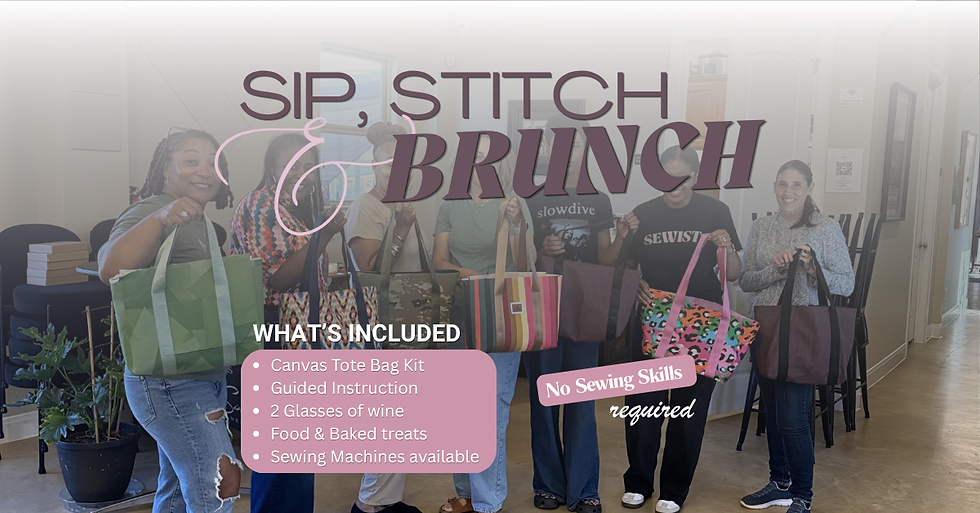 SIP, STITCH
&
BRUNCH

slowdive

SEWIST

WHAT'S INCLUDED
• Canvas Tote Bag Kit
• Guided Instruction
• 2 Glasses of wine
• Food & Baked treats
• Sewing Machines available

No Sewing Skills
required